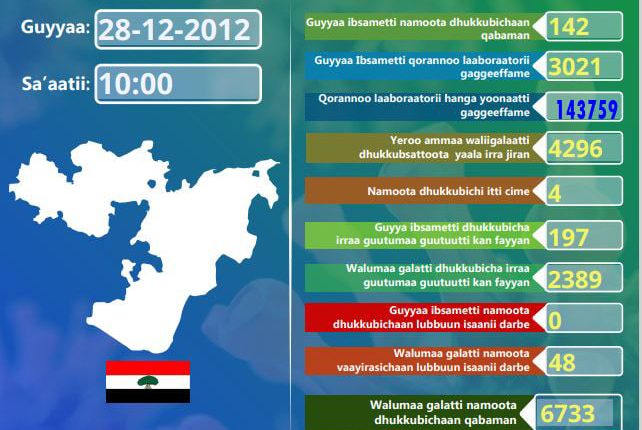 Guyyaa: 28-12-2012

Sa'aatii: 10:00

Guyyaa ibsametti namoota dhukkubichaan qabaman 142

Guyyaa Ibsametti qorannoo laaboraatorii gaggeeffame 3021

Qorannoo laaboraatorii hanga yoonaatti gaggeeffame 143759

Yeroo ammaa waliigalaatti dhukkubsattoota yaala irra jiran 4296

Namoota dhukkubichi itti cime 4

Guyya ibsametti dhukkubicha irraa guutumaa guutuutti kan fayyan 197

Walumaa galatti dhukkubicha irraa guutumaa guutuutti kan fayyan 2389

Guyyaa ibsametti namoota dhukkubichaan lubbuun isaanii darbe 0

Walumaa galatti namoota vaayirasichaan lubbuun isaanii darbe 48

Walumaa galatti namoota dhukkubichaan qabaman 6733